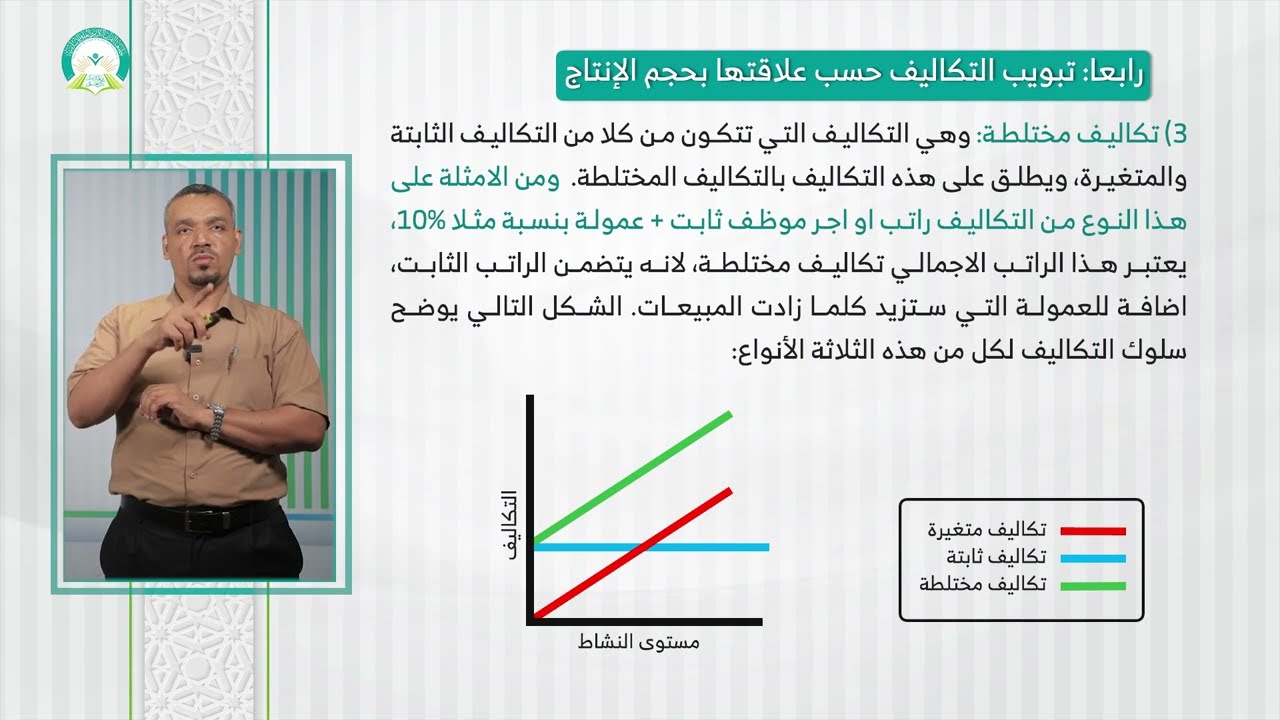 رابعا: تبويب التكاليف حسب علاقتها بحجم الإنتاج

3) تكاليف مختلطة: وهي التكاليف التي تتكون من كلا من التكاليف الثابتة والمتغيرة، ويطلق على هذه التكاليف بالتكاليف المختلطة. ومن الامثلة على هذا النوع من التكاليف راتب او اجر موظف ثابت + عمولة بنسبة مثلا 10%، يعتبر هذا الراتب الاجمالي تكاليف مختلطة، لانه يتضمن الراتب الثابت، اضافة للعمولة التي ستزيد كلما زادت المبيعات. الشكل التالي يوضح سلوك التكاليف لكل من هذه الثلاثة الأنواع:

التكاليف

مستوى النشاط

تكاليف متغيرة
تكاليف ثابتة
تكاليف مختلطة